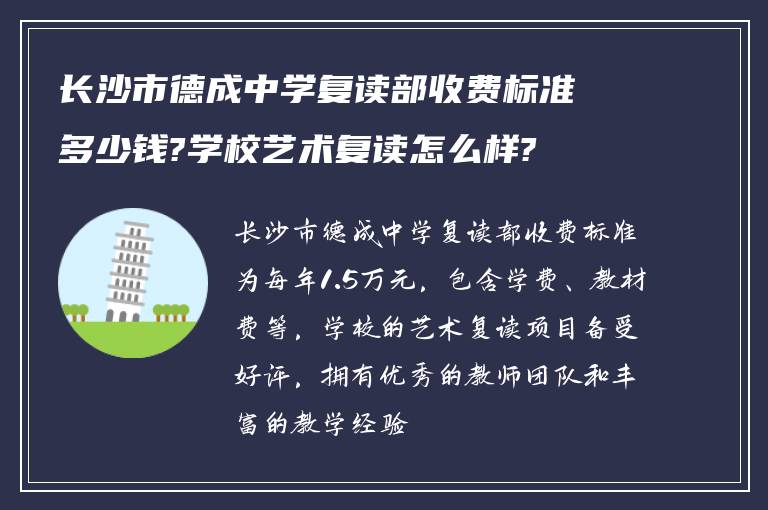 长沙市德成中学复读部收费标准多少钱?学校艺术复读怎么样?

长沙市德成中学复读部收费标准为每年1.5万元，包含学费、教材费等，学校的艺术复读项目备受好评，拥有优秀的教师团队和丰富的教学经验